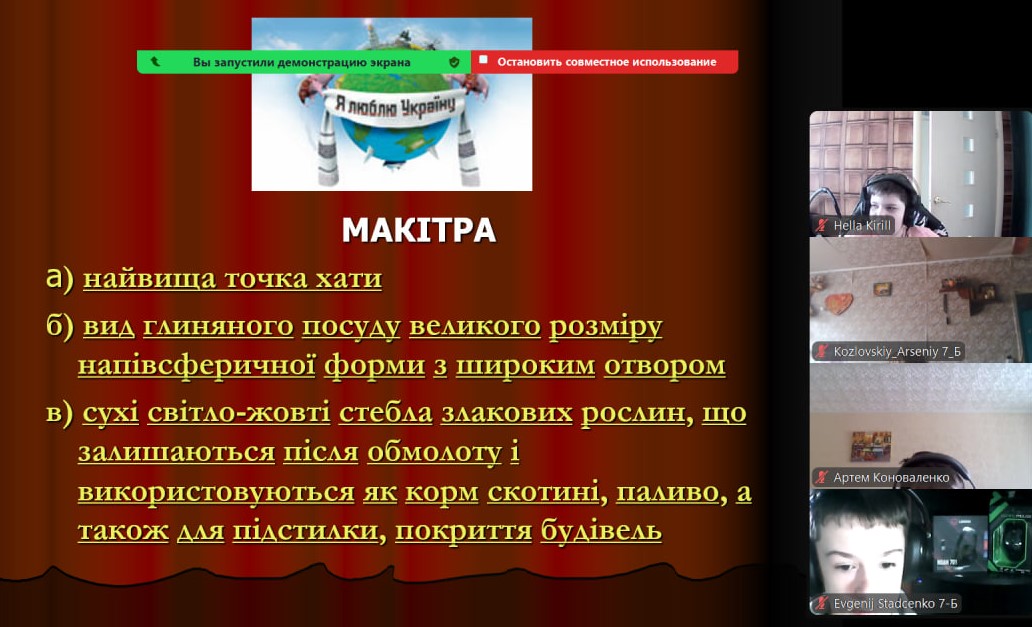 Вы запустили демонстрацию экрана

Остановить совместное использование

Я люблю Україну

МАКІТРА

а) найвища точка хати

б) вид глиняного посуду великого розміру напівсферичної форми з широким отвором

в) сухі світло-жовті стебла злакових рослин, що залишаються після обмолоту і використовуються як корм скотині, паливо, а також для підстилки, покриття будівель

Hella Kirill

Kozlovskiy_Arseniy 7_Б

Артем Коноваленко

Evgenij Stadcenko 7-Б